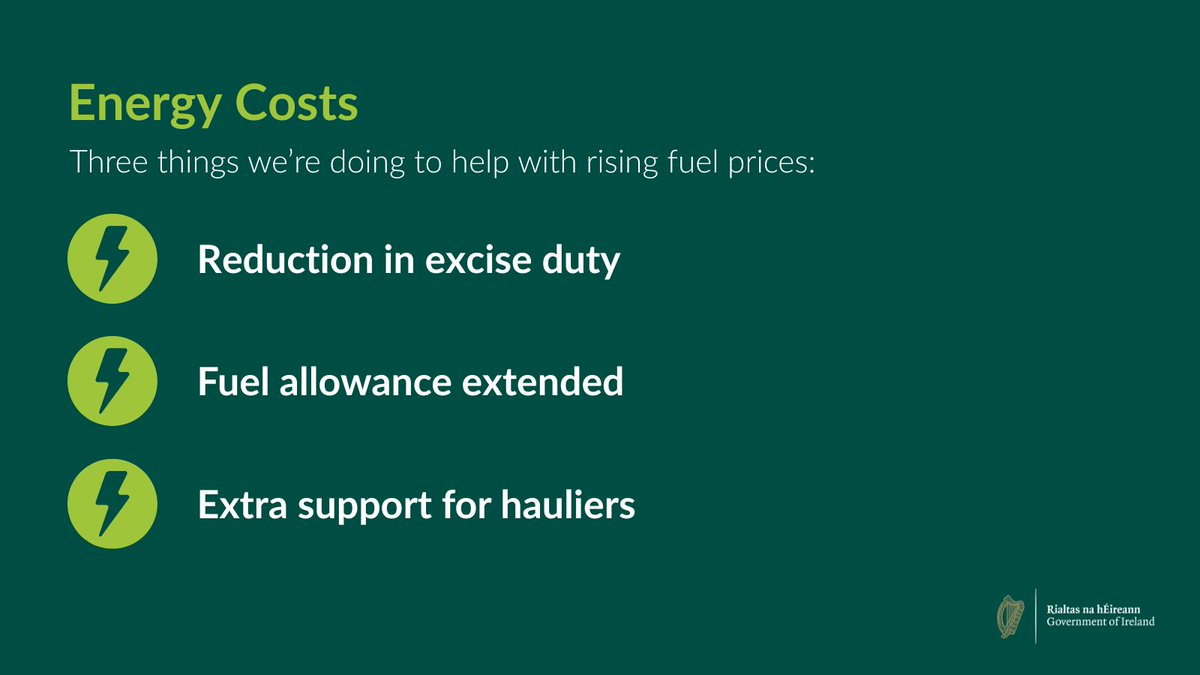 Energy Costs

Three things we're doing to help with rising fuel prices:

Reduction in excise duty

Fuel allowance extended

Extra support for hauliers

Rialtas na hÉireann
Government of Ireland